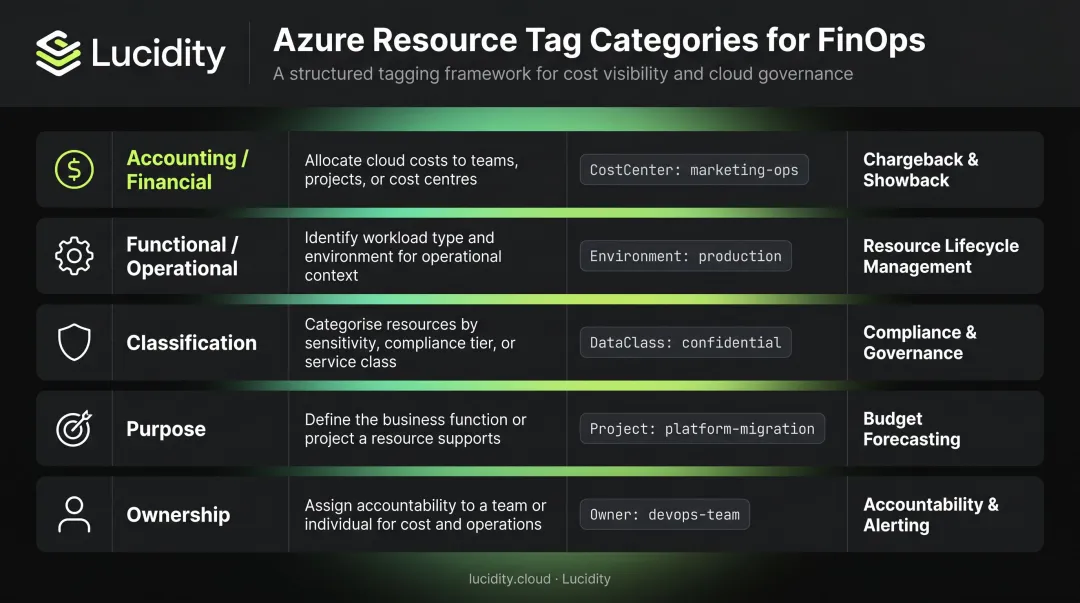 Lucidity

Azure Resource Tag Categories for FinOps

A structured tagging framework for cost visibility and cloud governance

| | | | |
|---|---|---|---|
| Accounting / Financial | Allocate cloud costs to teams, projects, or cost centres | CostCenter: marketing-ops | Chargeback & Showback |
| Functional / Operational | Identify workload type and environment for operational context | Environment: production | Resource Lifecycle Management |
| Classification | Categorise resources by sensitivity, compliance tier, or service class | DataClass: confidential | Compliance & Governance |
| Purpose | Define the business function or project a resource supports | Project: platform-migration | Budget Forecasting |
| Ownership | Assign accountability to a team or individual for cost and operations | Owner: devops-team | Accountability & Alerting |

lucidity.cloud · Lucidity